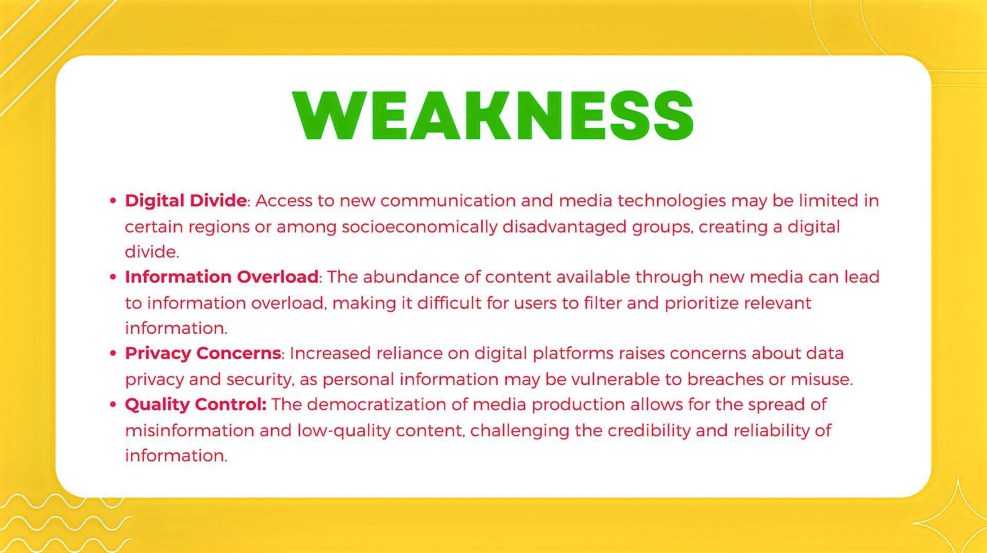 WEAKNESS

• Digital Divide: Access to new communication and media technologies may be limited in certain regions or among socioeconomically disadvantaged groups, creating a digital divide.
• Information Overload: The abundance of content available through new media can lead to information overload, making it difficult for users to filter and prioritize relevant information.
• Privacy Concerns: Increased reliance on digital platforms raises concerns about data privacy and security, as personal information may be vulnerable to breaches or misuse.
• Quality Control: The democratization of media production allows for the spread of misinformation and low-quality content, challenging the credibility and reliability of information.